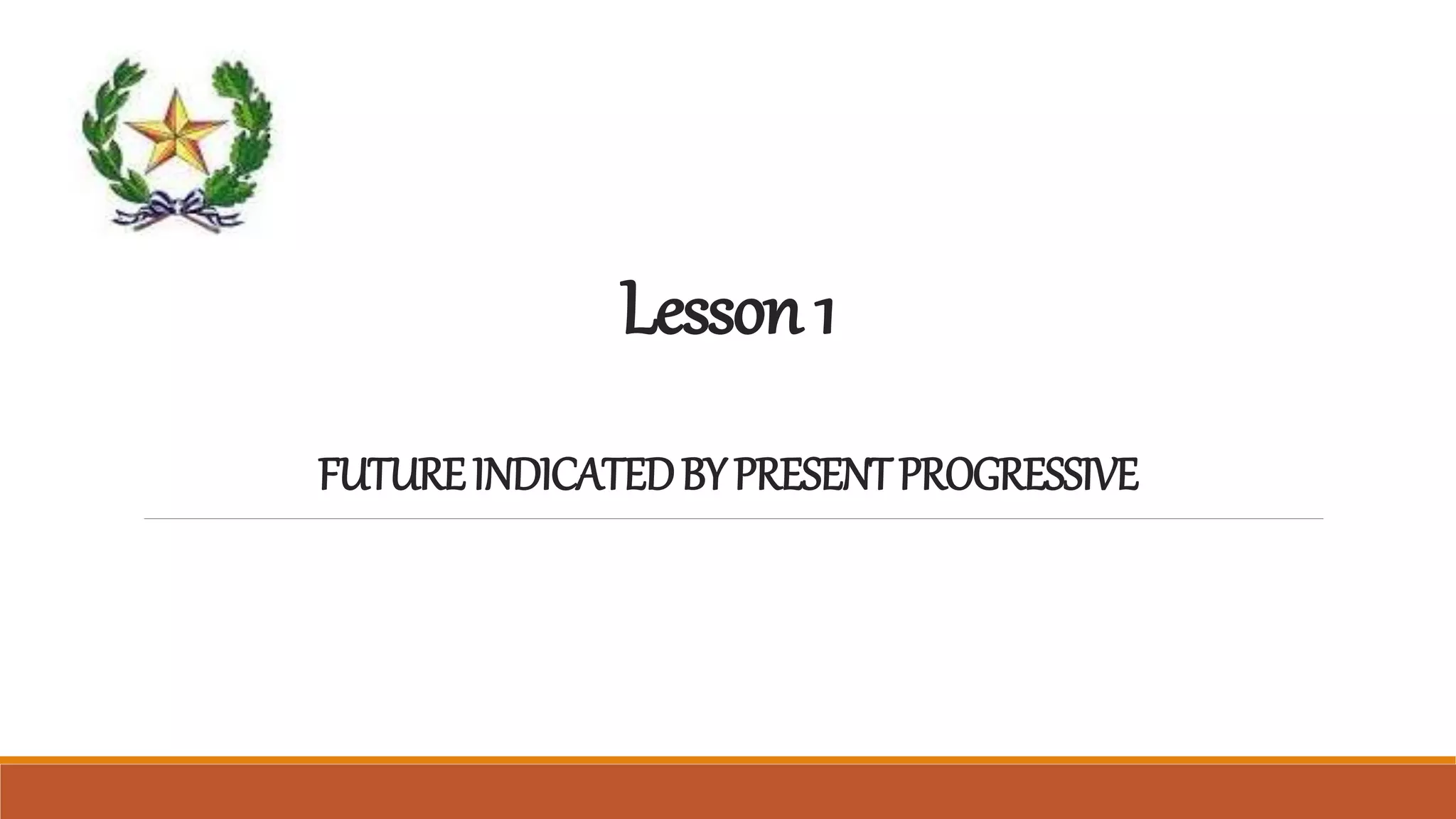 Lesson 1

FUTURE INDICATED BY PRESENT PROGRESSIVE